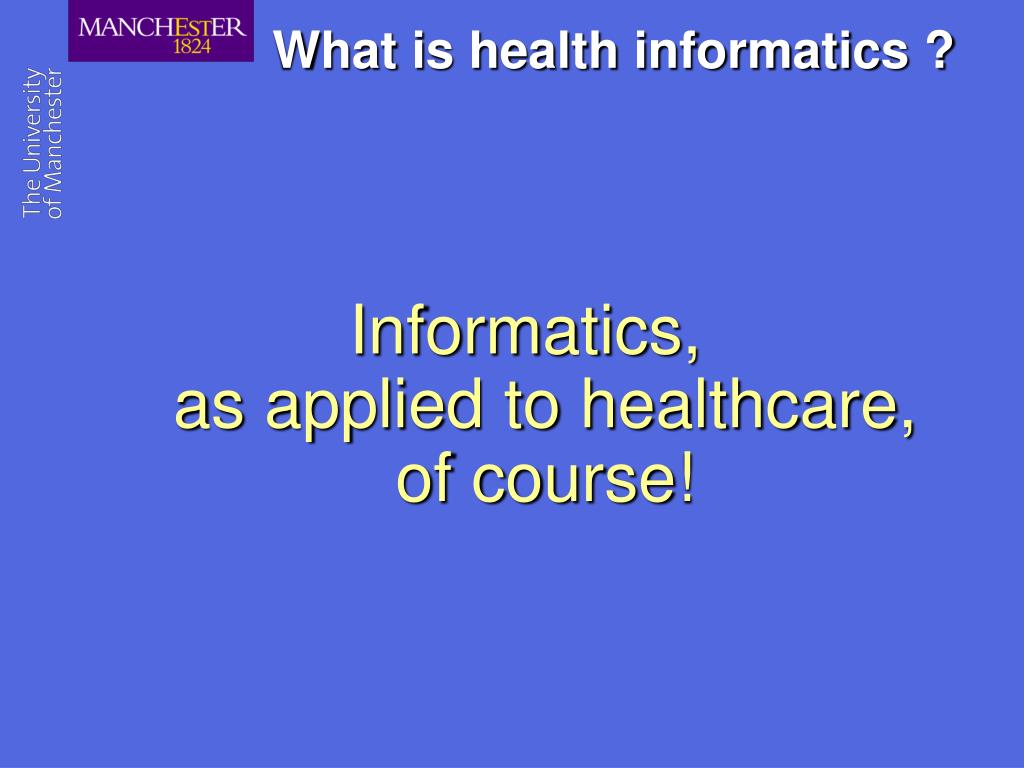 MANCHESTER
1824

The University
of Manchester

What is health informatics ?

Informatics,
as applied to healthcare,
of course!